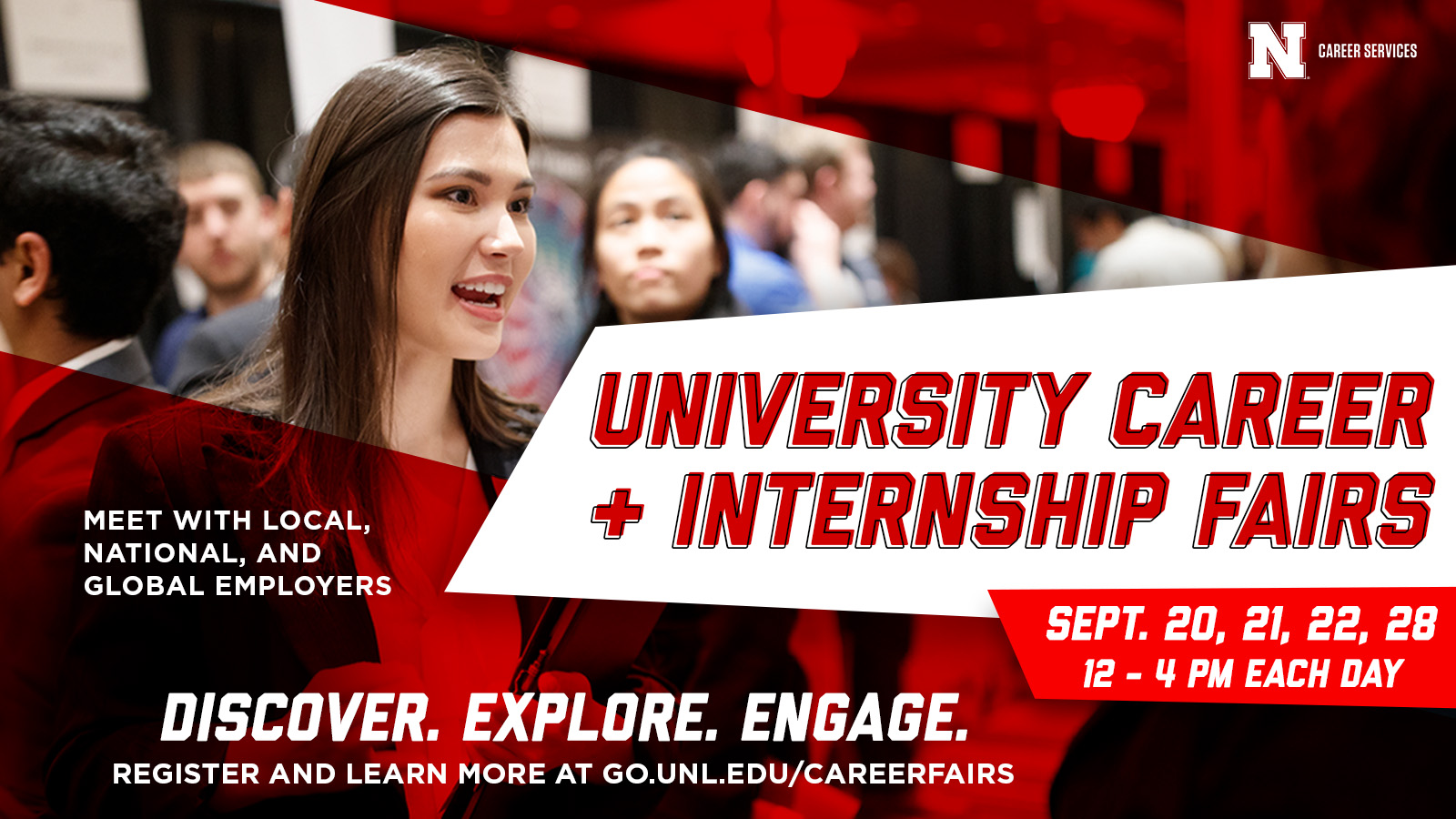 N CAREER SERVICES

UNIVERSITY CAREER + INTERNSHIP FAIRS

MEET WITH LOCAL, NATIONAL, AND GLOBAL EMPLOYERS

SEPT. 20, 21, 22, 28
12 - 4 PM EACH DAY

DISCOVER. EXPLORE. ENGAGE.
REGISTER AND LEARN MORE AT GO.UNL.EDU/CAREERFAIRS